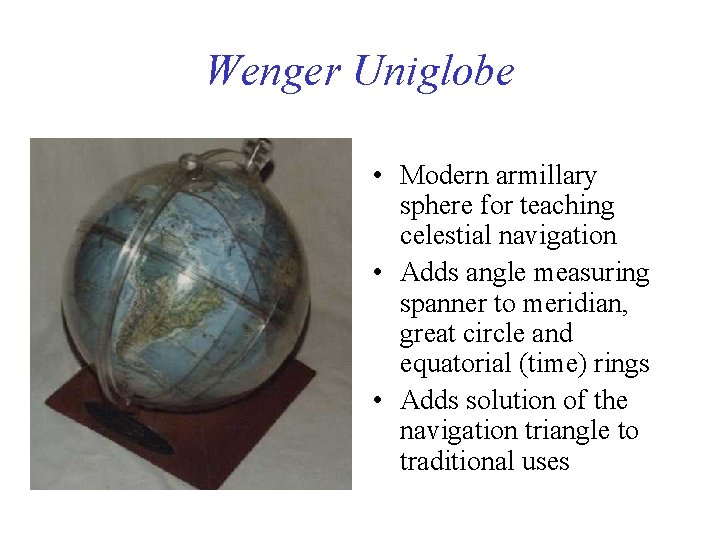 Wenger Uniglobe

• Modern armillary sphere for teaching celestial navigation
• Adds angle measuring spanner to meridian, great circle and equatorial (time) rings
• Adds solution of the navigation triangle to traditional uses